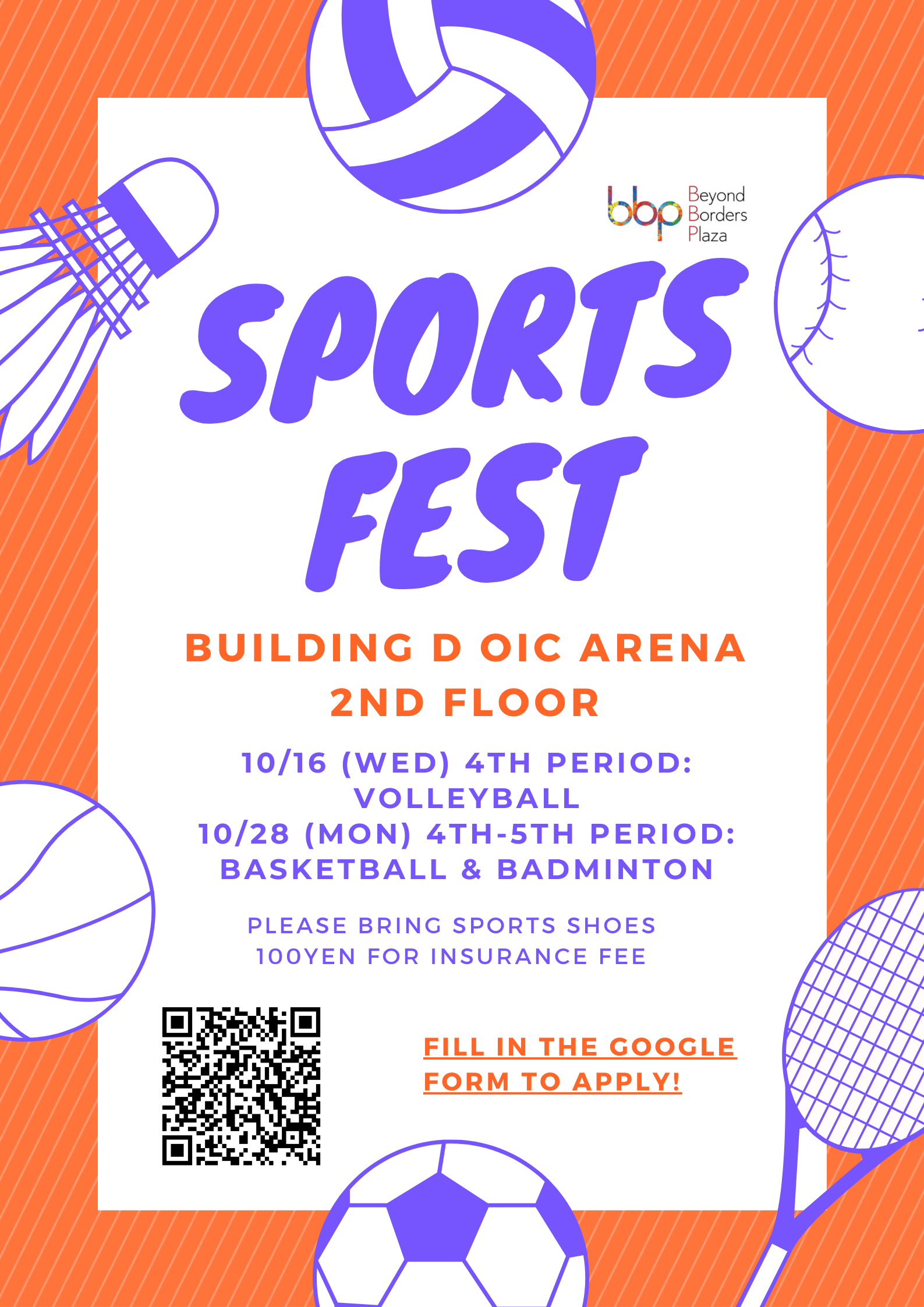 bbp Beyond Borders Plaza

SPORTS FEST

BUILDING D OIC ARENA 2ND FLOOR

10/16 (WED) 4TH PERIOD: VOLLEYBALL
10/28 (MON) 4TH-5TH PERIOD: BASKETBALL & BADMINTON

PLEASE BRING SPORTS SHOES
100YEN FOR INSURANCE FEE

FILL IN THE GOOGLE FORM TO APPLY!